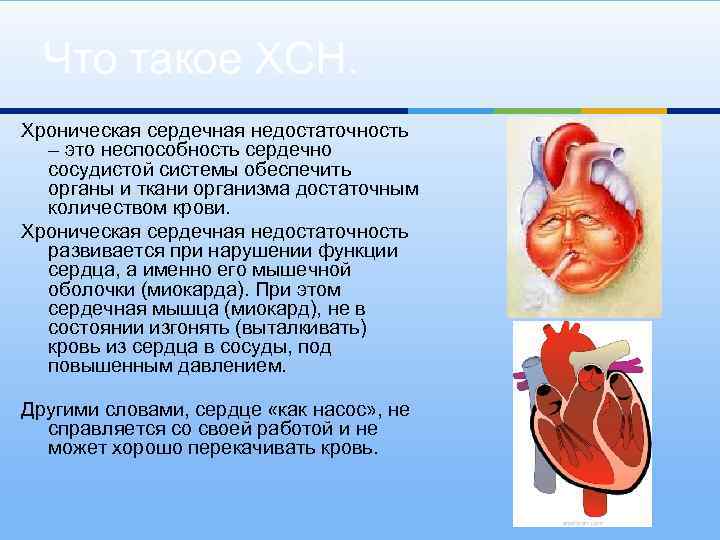 Что такое ХСН.

Хроническая сердечная недостаточность – это неспособность сердечно сосудистой системы обеспечить органы и ткани организма достаточным количеством крови.

Хроническая сердечная недостаточность развивается при нарушении функции сердца, а именно его мышечной оболочки (миокарда). При этом сердечная мышца (миокард), не в состоянии изгонять (выталкивать) кровь из сердца в сосуды, под повышенным давлением.

Другими словами, сердце «как насос», не справляется со своей работой и не может хорошо перекачивать кровь.